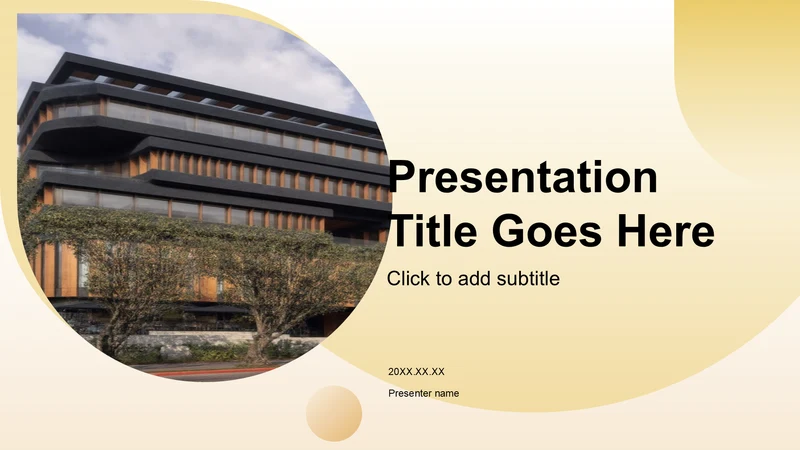 Presentation Title Goes Here

Click to add subtitle

20XX.XX.XX

Presenter name